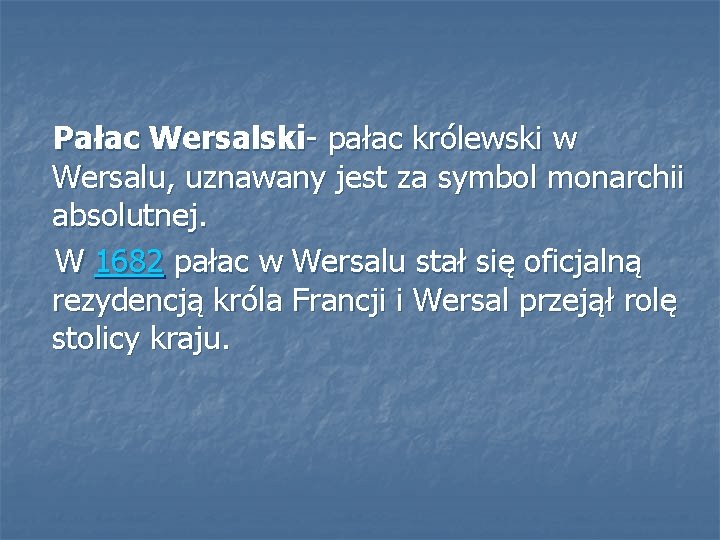 Pałac Wersalski- pałac królewski w Wersalu, uznawany jest za symbol monarchii absolutnej.

W 1682 pałac w Wersalu stał się oficjalną rezydencją króla Francji i Wersal przejął rolę stolicy kraju.